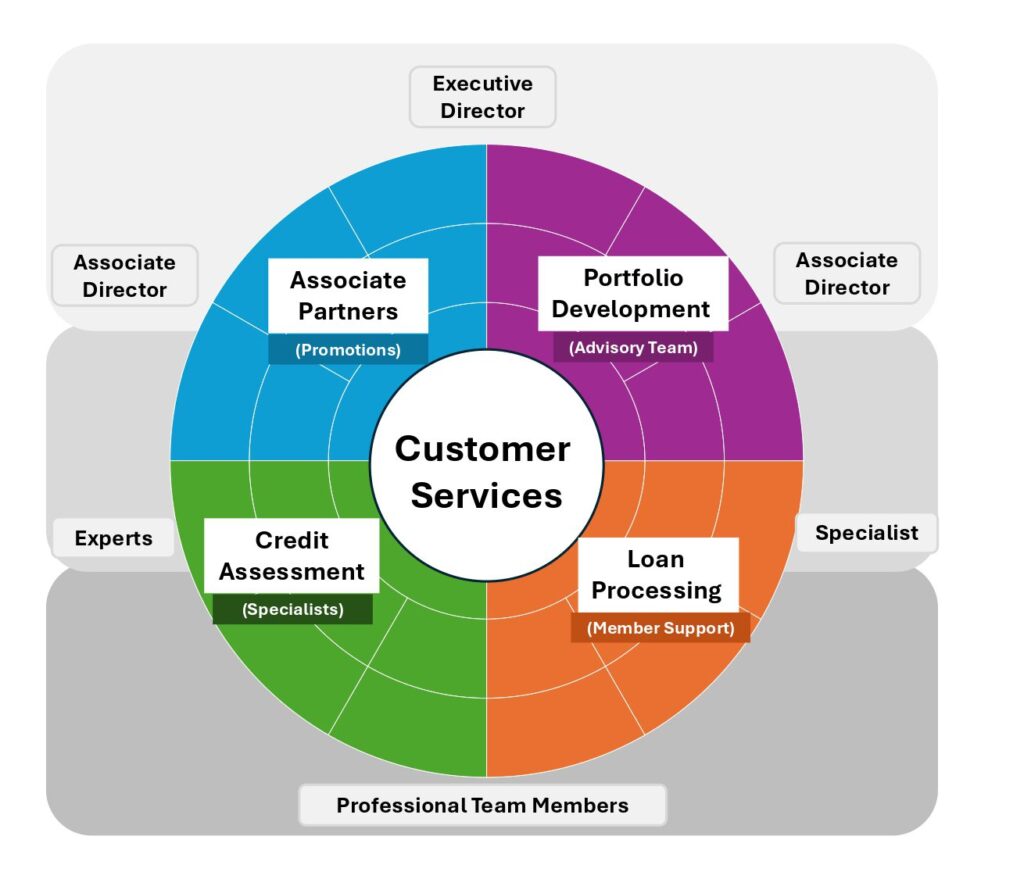 Executive Director

Associate Director

Associate Director

Associate Partners
(Promotions)

Portfolio Development
(Advisory Team)

Customer Services

Experts

Specialist

Credit Assessment
(Specialists)

Loan Processing
(Member Support)

Professional Team Members